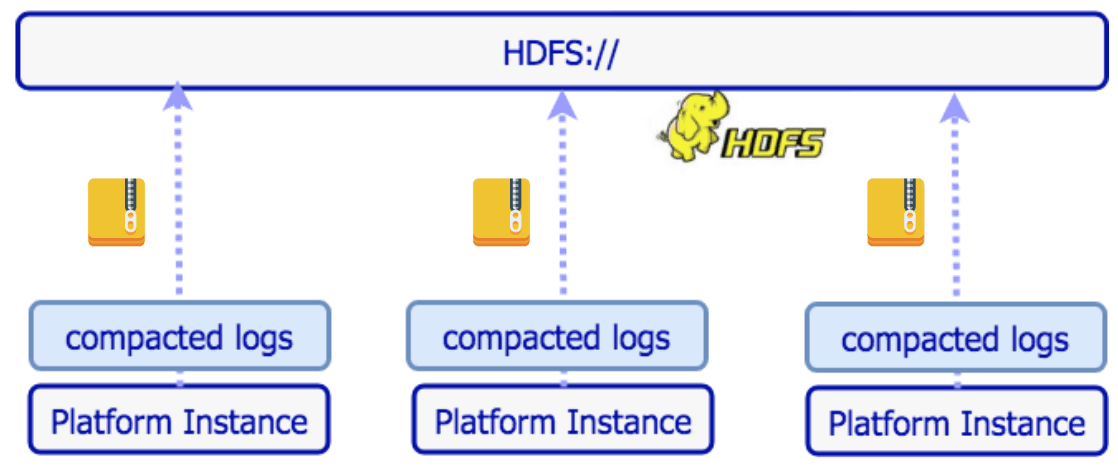 HDFS://

HDFS

compacted logs

Platform Instance

compacted logs

Platform Instance

compacted logs

Platform Instance